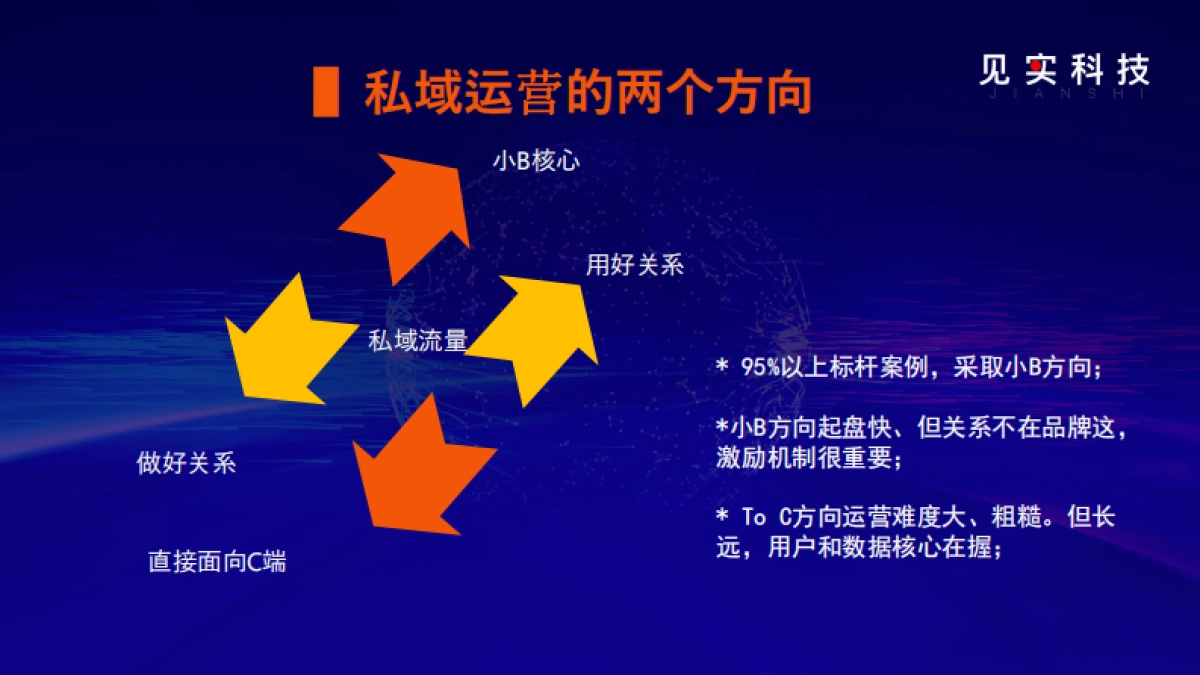 私域运营的两个方向

见实科技
JIANSHI

小B核心

用好关系

私域流量

做好关系

直接面向C端

* 95%以上标杆案例，采取小B方向；

*小B方向起盘快、但关系不在品牌这，激励机制很重要；

* To C方向运营难度大、粗糙。但长远，用户和数据核心在握；